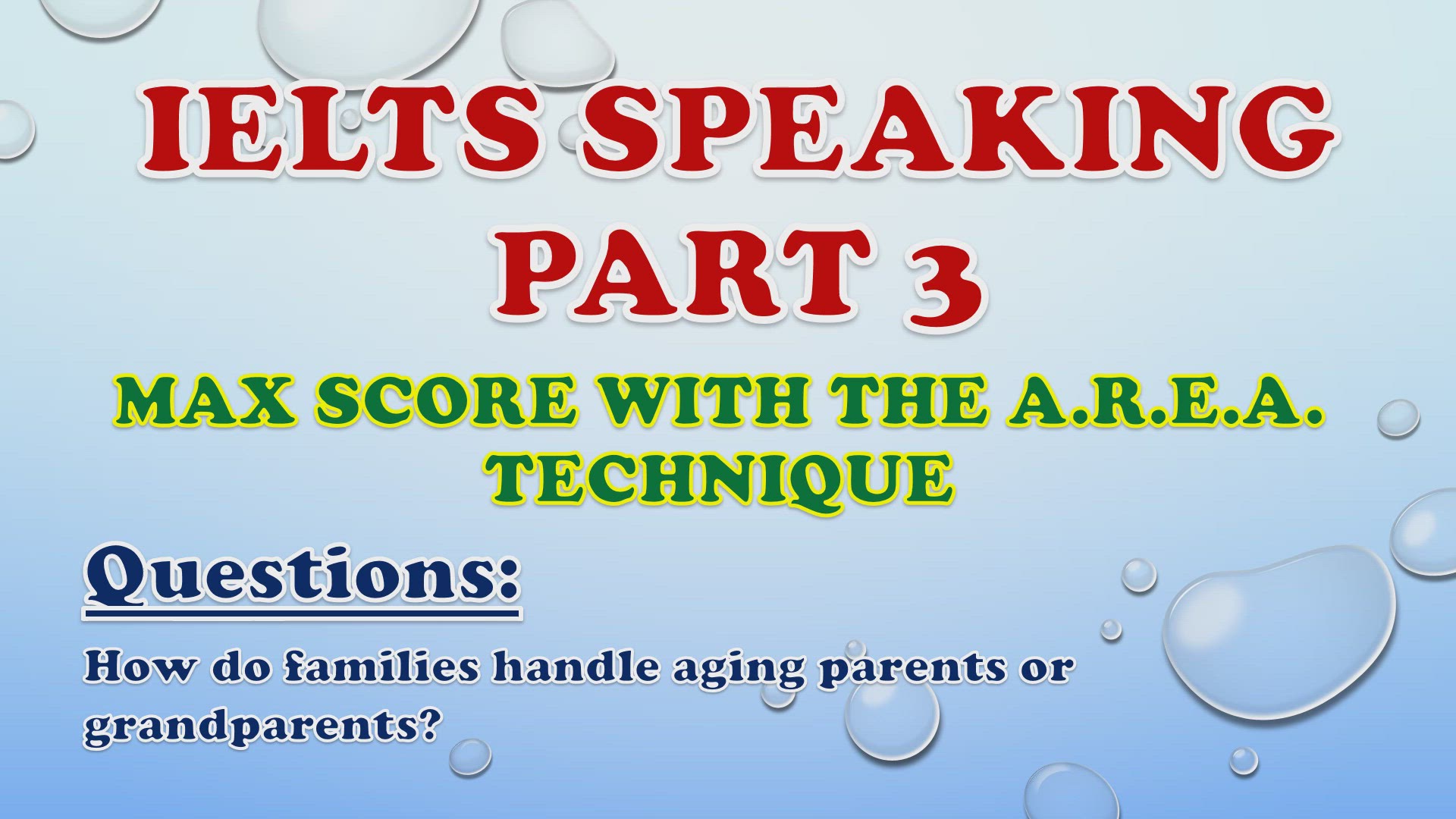 IELTS SPEAKING PART 3

MAX SCORE WITH THE A.R.E.A. TECHNIQUE

Questions:

How do families handle aging parents or grandparents?